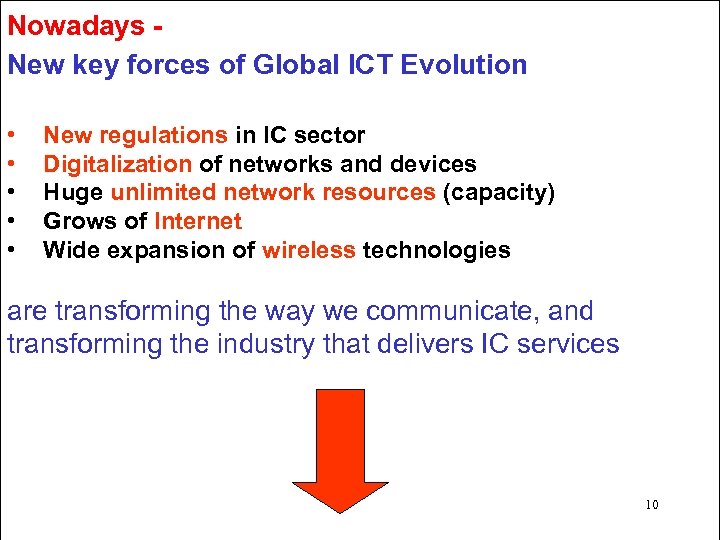 Nowadays -
New key forces of Global ICT Evolution

• New regulations in IC sector
• Digitalization of networks and devices
• Huge unlimited network resources (capacity)
• Grows of Internet
• Wide expansion of wireless technologies

are transforming the way we communicate, and transforming the industry that delivers IC services

10